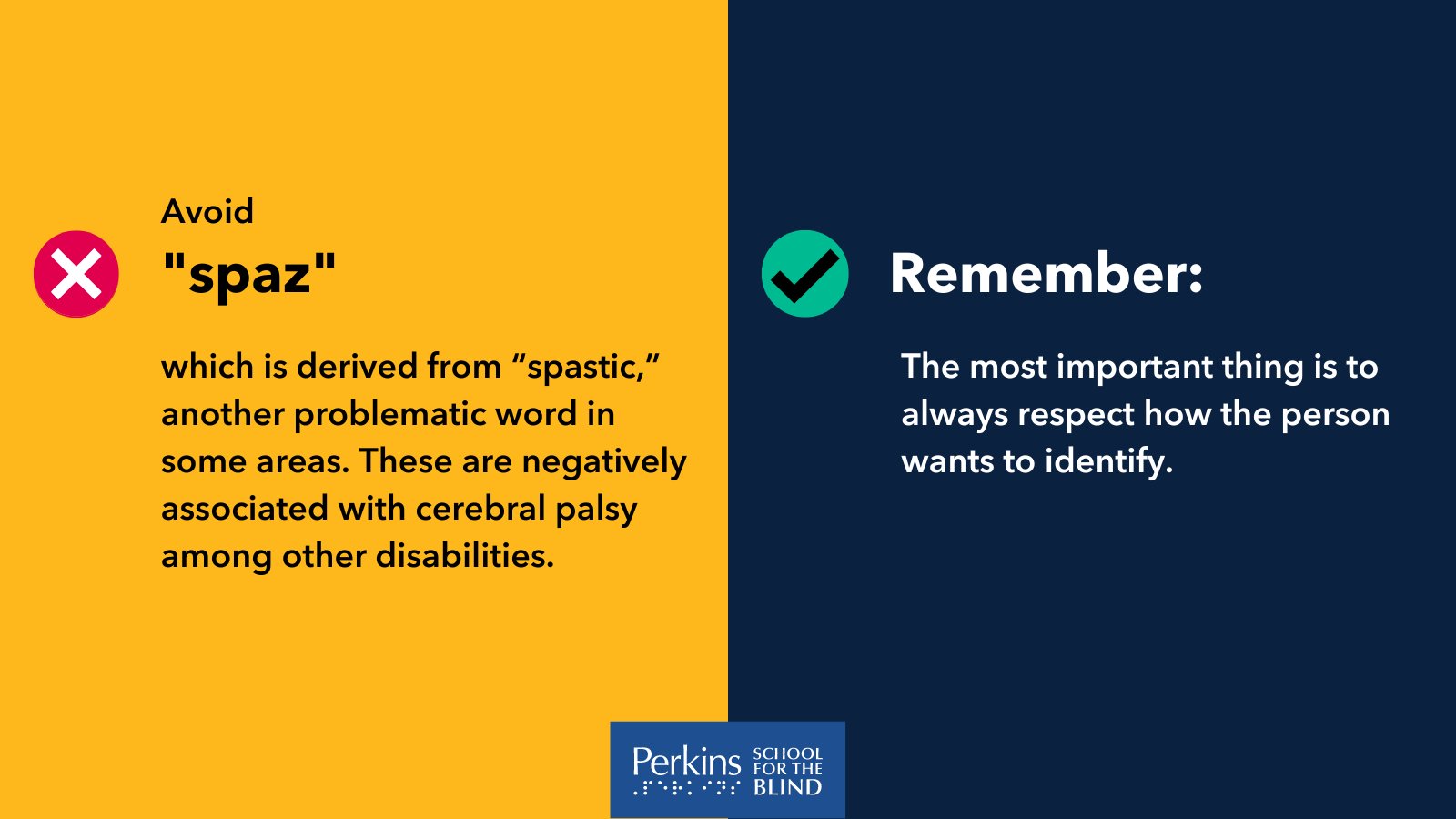 Avoid

"spaz"

which is derived from “spastic,” another problematic word in some areas. These are negatively associated with cerebral palsy among other disabilities.

Remember:

The most important thing is to always respect how the person wants to identify.

Perkins SCHOOL FOR THE BLIND